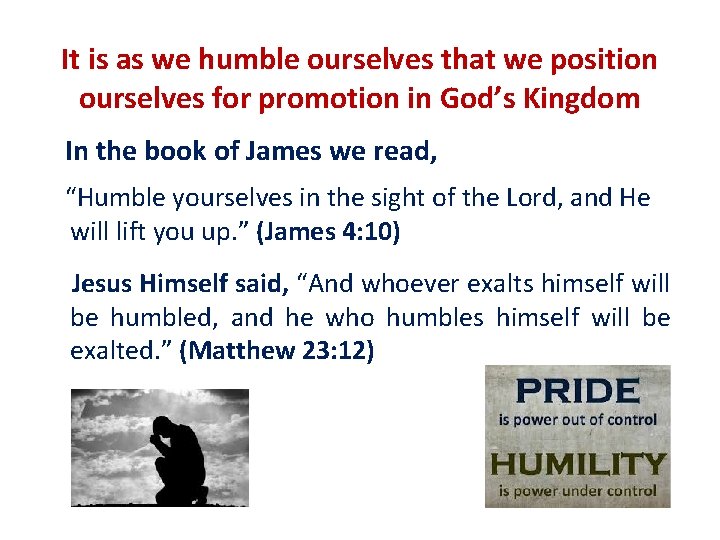 It is as we humble ourselves that we position ourselves for promotion in God's Kingdom

In the book of James we read,

"Humble yourselves in the sight of the Lord, and He will lift you up." (James 4:10)

Jesus Himself said, "And whoever exalts himself will be humbled, and he who humbles himself will be exalted." (Matthew 23:12)

PRIDE
is power out of control
HUMILITY
is power under control